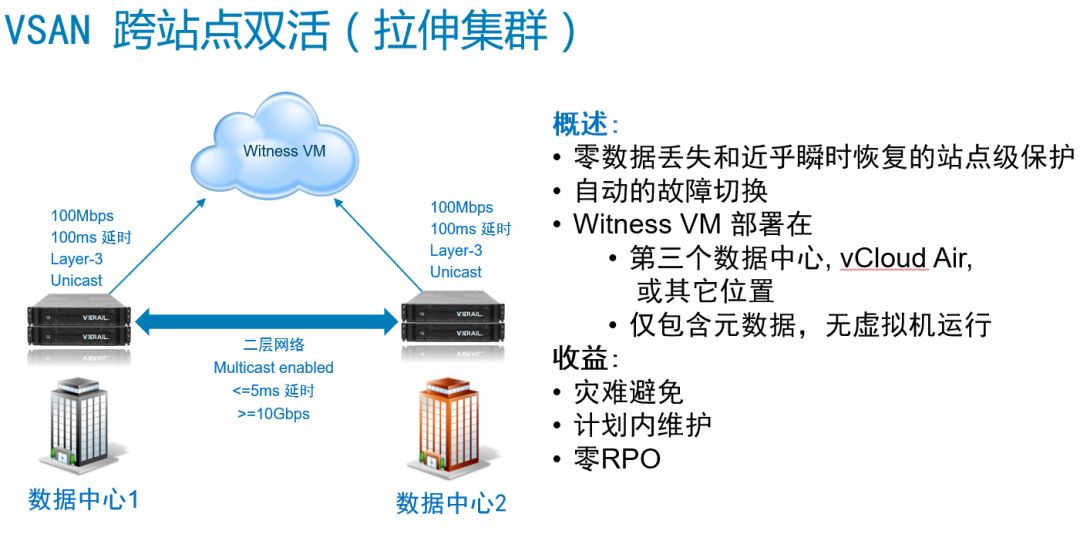 VSAN 跨站点双活（拉伸集群）

Witness VM

100Mbps
100ms 延时
Layer-3
Unicast

100Mbps
100ms 延时
Layer-3
Unicast

VXRAIL

VXRAIL

二层网络
Multicast enabled
<=5ms 延时
>=10Gbps

数据中心1

数据中心2

概述：
• 零数据丢失和近乎瞬时恢复的站点级保护
• 自动的故障切换
• Witness VM 部署在
  • 第三个数据中心, vCloud Air, 或其它位置
  • 仅包含元数据，无虚拟机运行
收益：
• 灾难避免
• 计划内维护
• 零RPO